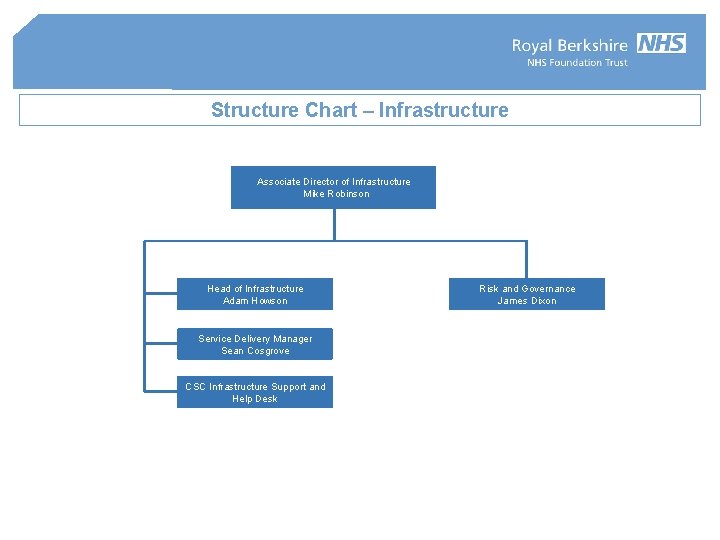 Royal Berkshire NHS
NHS Foundation Trust

Structure Chart – Infrastructure

Associate Director of Infrastructure
Mike Robinson

Head of Infrastructure
Adam Howson

Service Delivery Manager
Sean Cosgrove

CSC Infrastructure Support and Help Desk

Risk and Governance
James Dixon